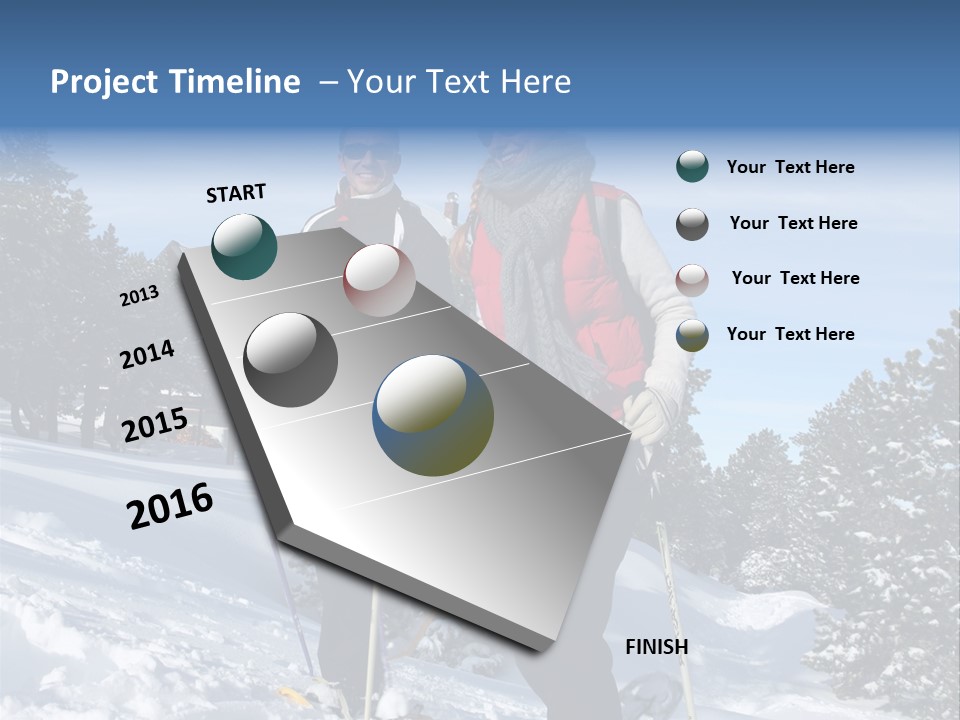 Project Timeline – Your Text Here

START

2013

2014

2015

2016

FINISH

Your Text Here

Your Text Here

Your Text Here

Your Text Here